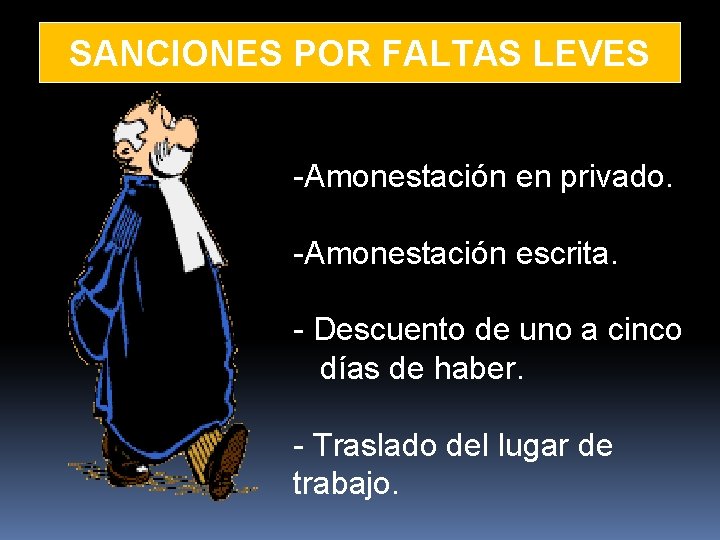 SANCIONES POR FALTAS LEVES

-Amonestación en privado.

-Amonestación escrita.

- Descuento de uno a cinco días de haber.

- Traslado del lugar de trabajo.